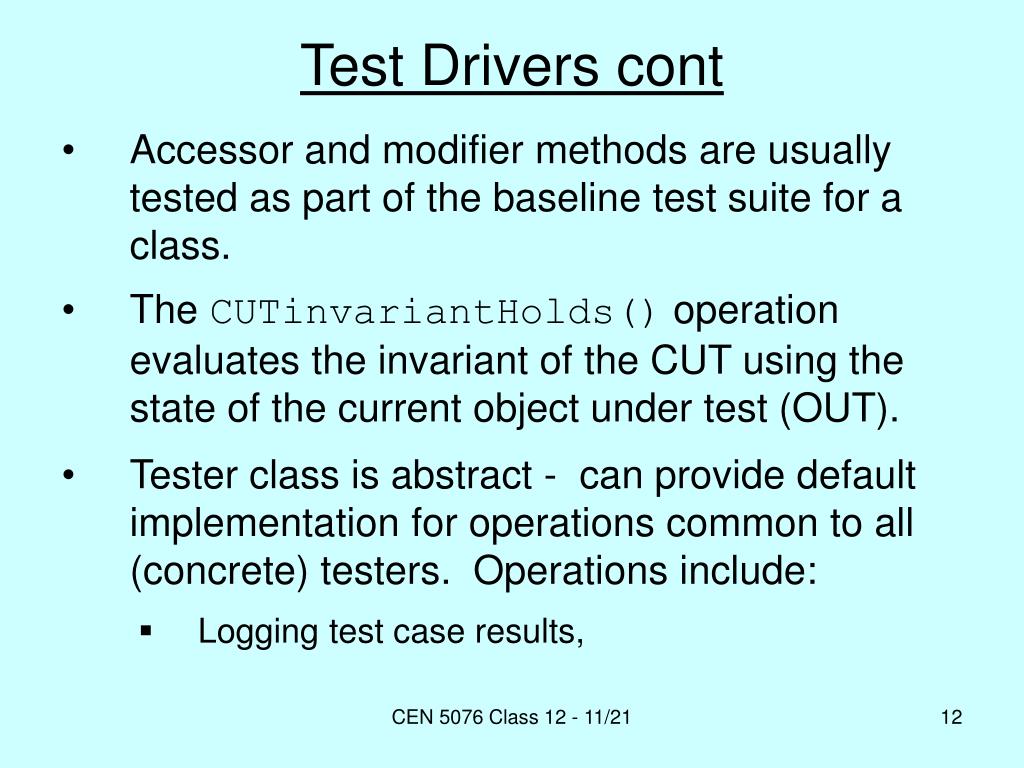 Test Drivers cont

• Accessor and modifier methods are usually tested as part of the baseline test suite for a class.

• The CUTinvariantHolds() operation evaluates the invariant of the CUT using the state of the current object under test (OUT).

• Tester class is abstract - can provide default implementation for operations common to all (concrete) testers. Operations include:

▪ Logging test case results,

CEN 5076 Class 12 - 11/21

12